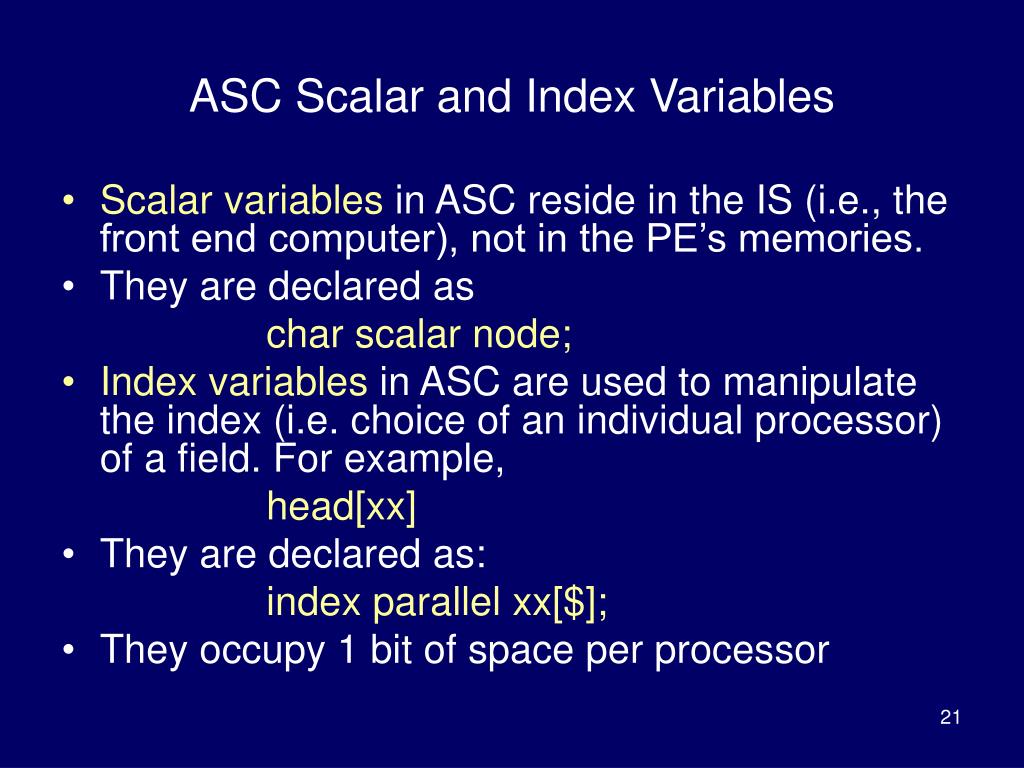 ASC Scalar and Index Variables

• Scalar variables in ASC reside in the IS (i.e., the front end computer), not in the PE's memories.
• They are declared as

char scalar node;

• Index variables in ASC are used to manipulate the index (i.e. choice of an individual processor) of a field. For example,

head[xx]

• They are declared as:

index parallel xx[\$];

• They occupy 1 bit of space per processor

21